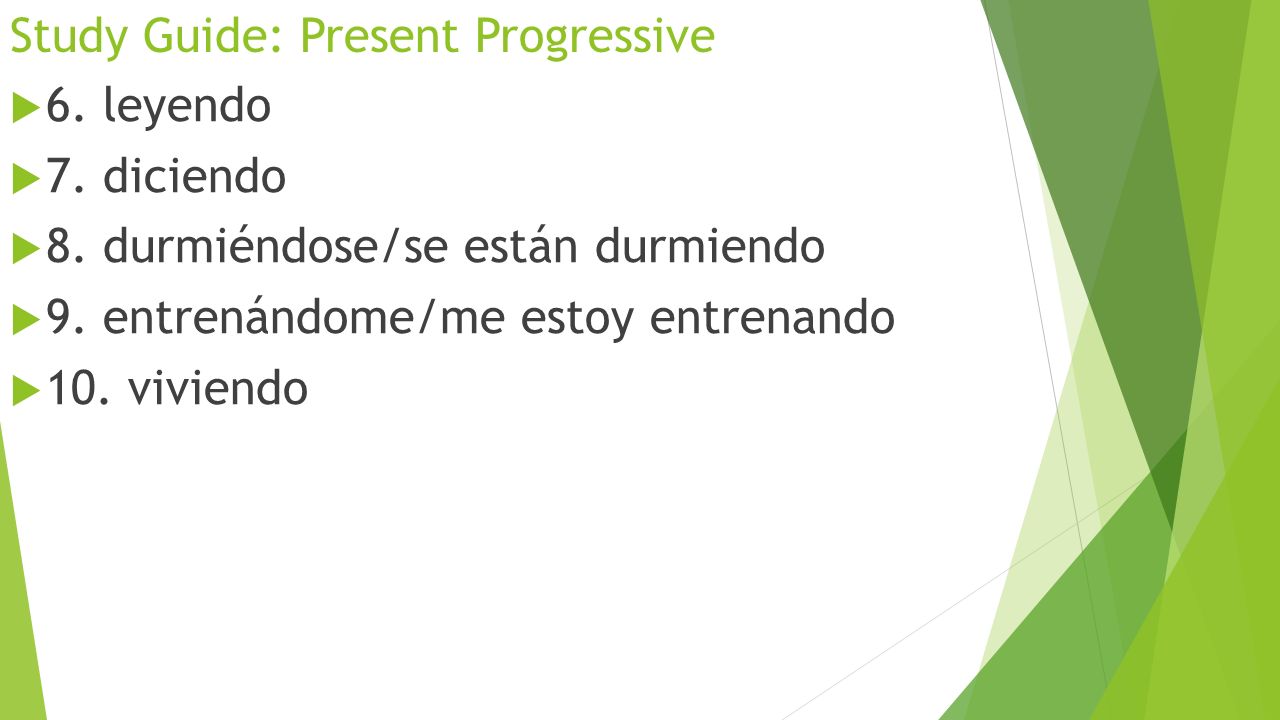 Study Guide: Present Progressive

6. leyendo

7. diciendo

8. durmiéndose/se están durmiendo

9. entrenándome/me estoy entrenando

10. viviendo